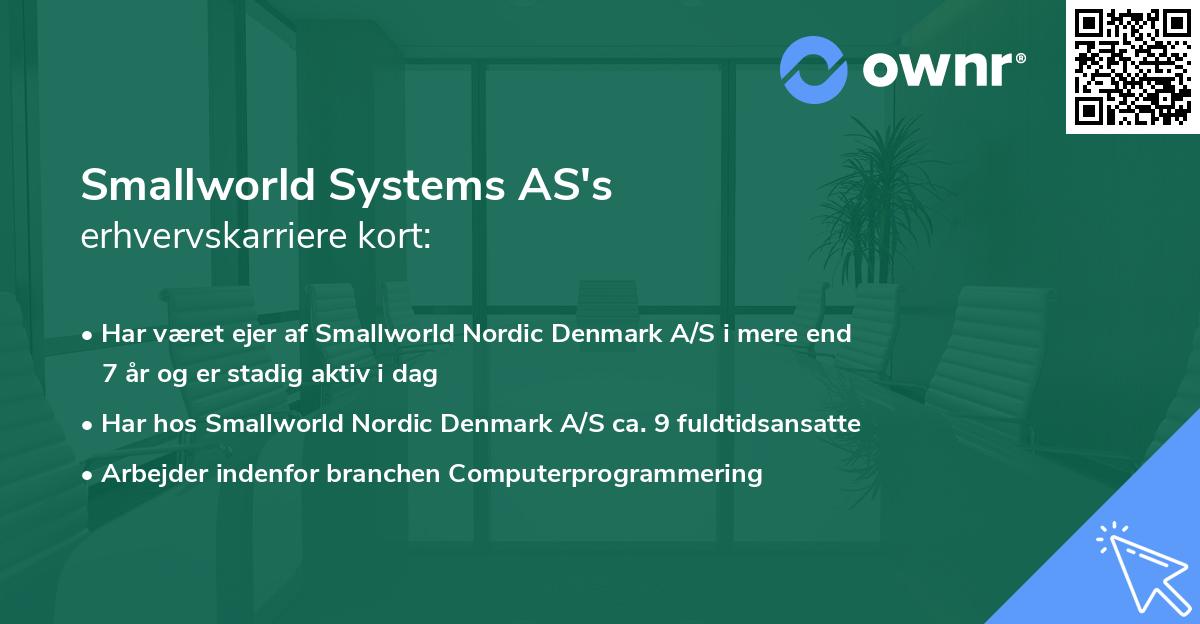 ownr®

Smallworld Systems AS's
erhvervskarriere kort:

• Har været ejer af Smallworld Nordic Denmark A/S i mere end 7 år og er stadig aktiv i dag
• Har hos Smallworld Nordic Denmark A/S ca. 9 fuldtidsansatte
• Arbejder indenfor branchen Computerprogrammering